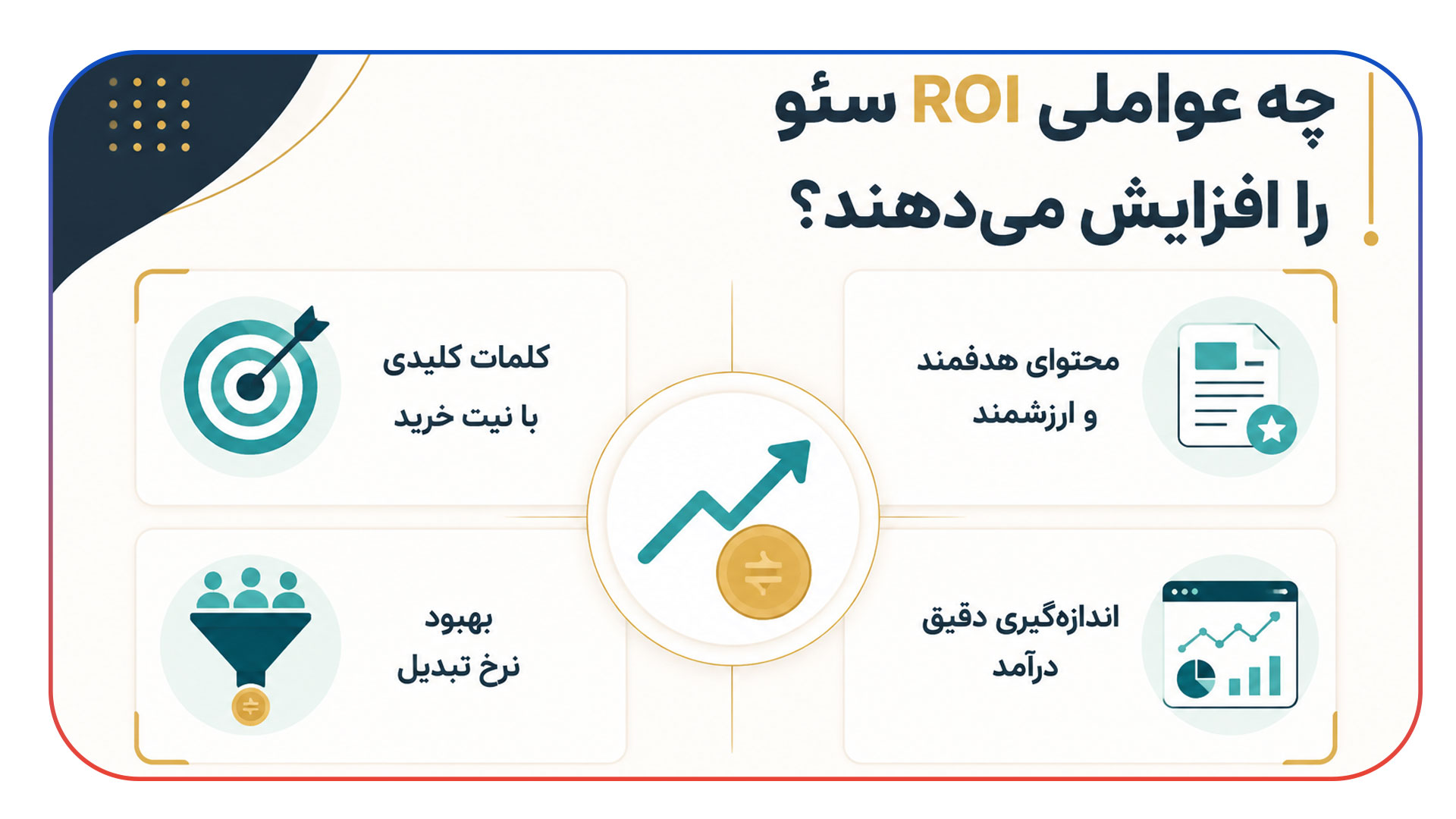 چه عواملی ROI سئو را افزایش می‌دهند؟

محتوای هدفمند و ارزشمند

کلمات کلیدی با نیت خرید

اندازه‌گیری دقیق درآمد

بهبود نرخ تبدیل